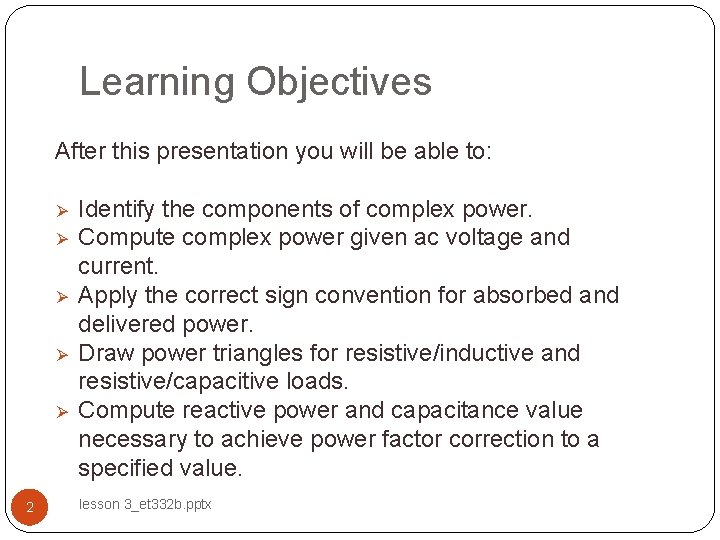 Learning Objectives

After this presentation you will be able to:

➢ Identify the components of complex power.
➢ Compute complex power given ac voltage and current.
➢ Apply the correct sign convention for absorbed and delivered power.
➢ Draw power triangles for resistive/inductive and resistive/capacitive loads.
➢ Compute reactive power and capacitance value necessary to achieve power factor correction to a specified value.

2

lesson 3_et332b.pptx